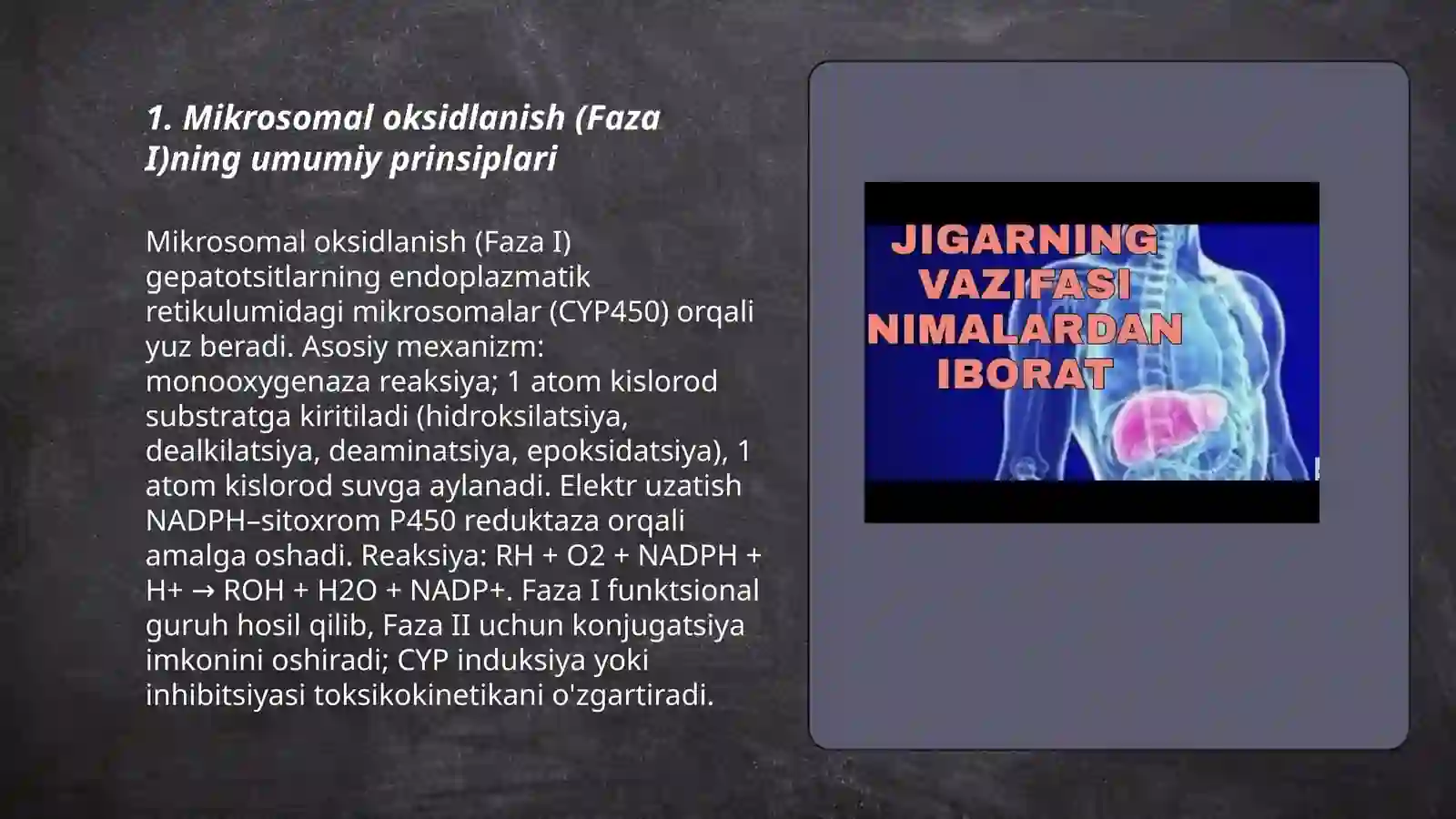 1. Mikrosomal oksidlanish (Faza I)ning umumiy prinsiplari

Mikrosomal oksidlanish (Faza I) gepatotsitlarning endoplazmatik retikulumidagi mikrosomalar (CYP450) orqali yuz beradi. Asosiy mexanizm: monooxygenaza reaksiya; 1 atom kislorod substratga kiritiladi (hidroksilatsiya, dealkilatsiya, deaminatsiya, epoksidatsiya), 1 atom kislorod suvga aylanadi. Elektr uzatish NADPH–sitoxrom P450 reduktaza orqali amalga oshadi. Reaksiya: RH + O2 + NADPH + H+ → ROH + H2O + NADP+. Faza I funktsional guruh hosil qilib, Faza II uchun konjugatsiya imkonini oshiradi; CYP induksiya yoki inhibitsiyasi toksikokinetikani o'zgartiradi.

JIGARNING VAZIFASI NIMALARDAN IBORAT